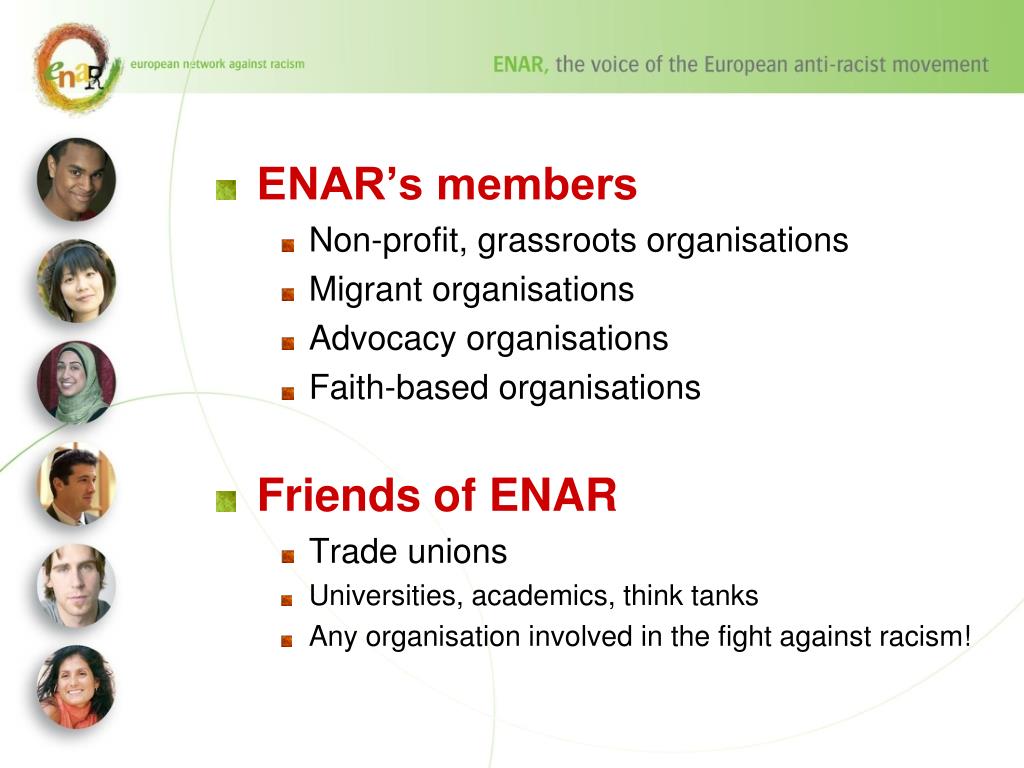 enaR european network against racism

ENAR, the voice of the European anti-racist movement

ENAR's members
Non-profit, grassroots organisations
Migrant organisations
Advocacy organisations
Faith-based organisations

Friends of ENAR
Trade unions
Universities, academics, think tanks
Any organisation involved in the fight against racism!